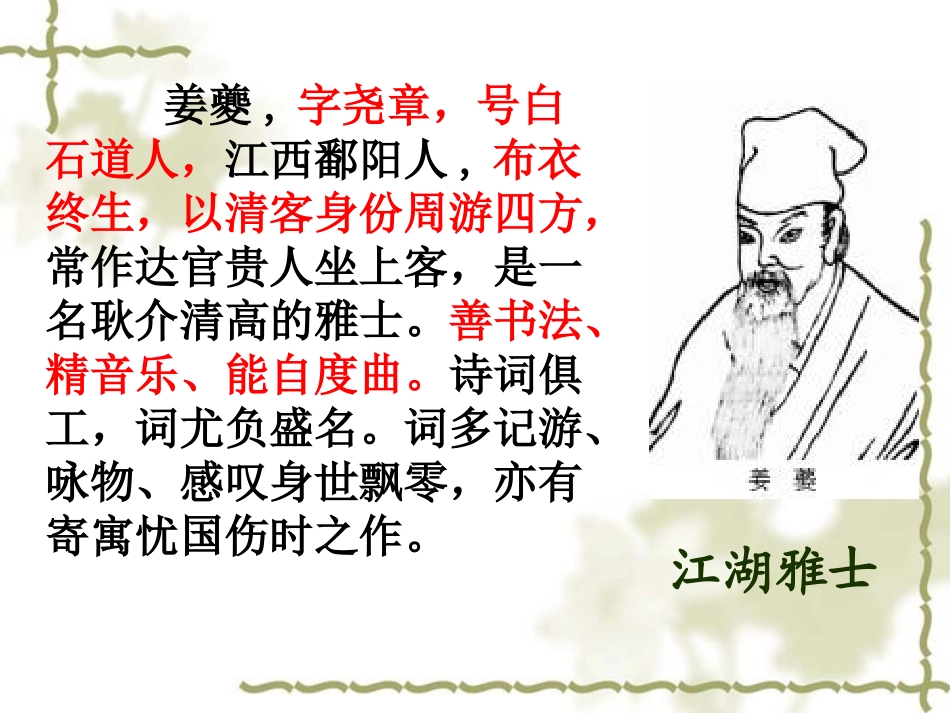 姜夔，字尧章，号白石道人，江西鄱阳人，布衣终生，以清客身份周游四方，常作达官贵人坐上客，是一名耿介清高的雅士。善书法、精音乐、能自度曲。诗词俱工，词尤负盛名。词多记游、咏物、感叹身世飘零，亦有寄寓忧国伤时之作。

姜夔

江湖雅士